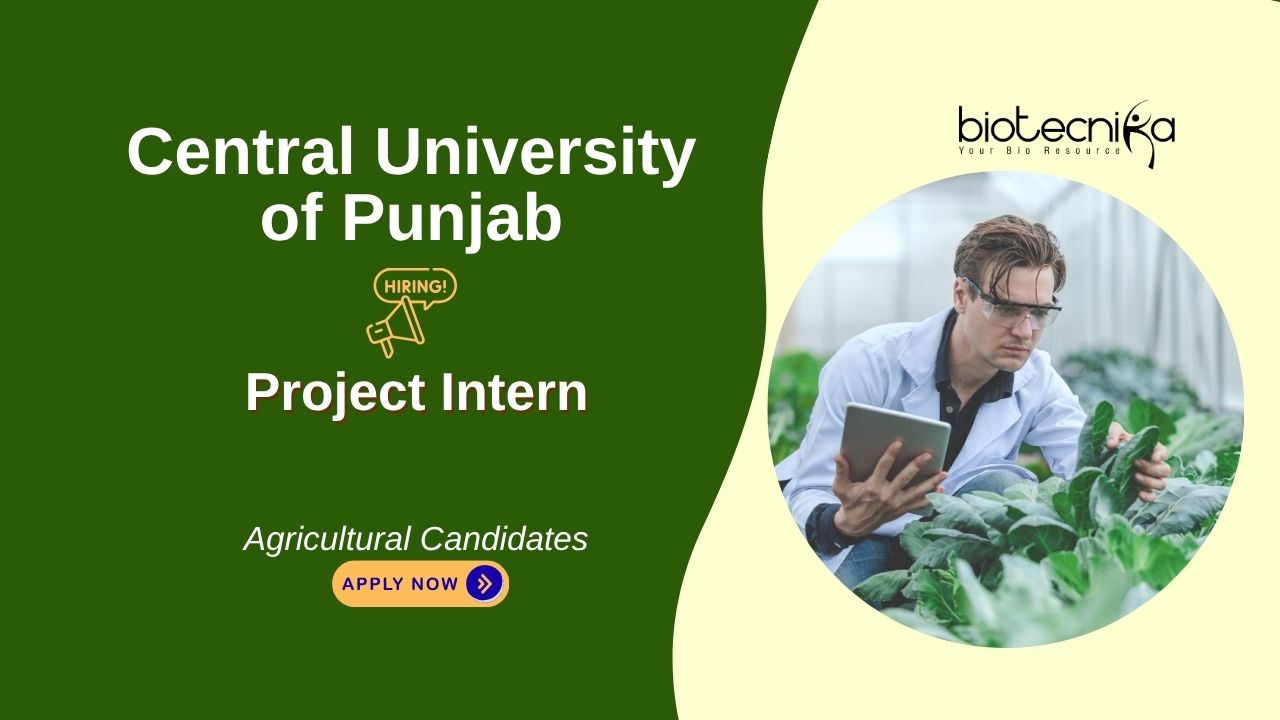 Central University of Punjab

HIRING!

Project Intern

Agricultural Candidates

APPLY NOW

biotecnika
Your Bio Resource